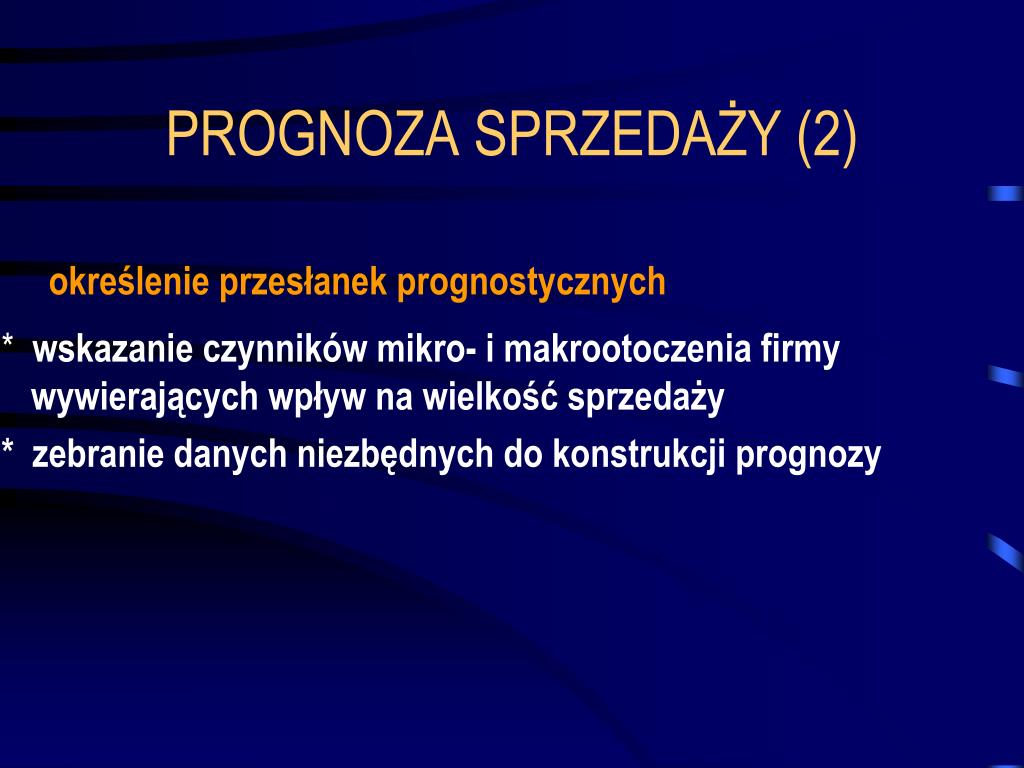 PROGNOZA SPRZEDAŻY (2)

określenie przesłanek prognostycznych

* wskazanie czynników mikro- i makrootoczenia firmy wywierających wpływ na wielkość sprzedaży

* zebranie danych niezbędnych do konstrukcji prognozy